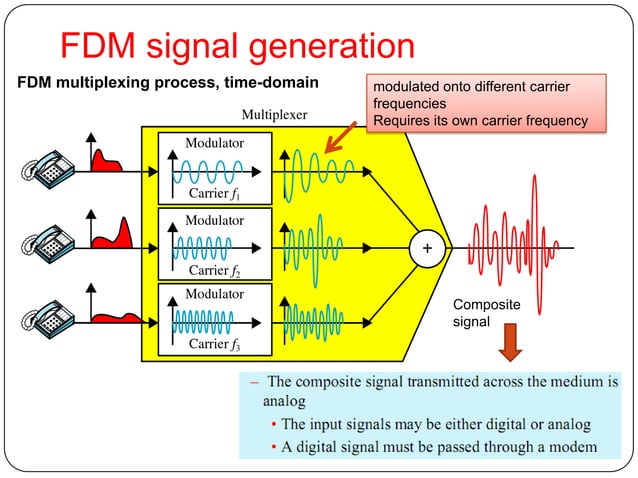 FDM signal generation

FDM multiplexing process, time-domain

modulated onto different carrier frequencies
Requires its own carrier frequency

Multiplexer

Modulator
Carrier $f_1$

Modulator
Carrier $f_2$

Modulator
Carrier $f_3$

+

Composite signal

– The composite signal transmitted across the medium is analog
• The input signals may be either digital or analog
• A digital signal must be passed through a modem